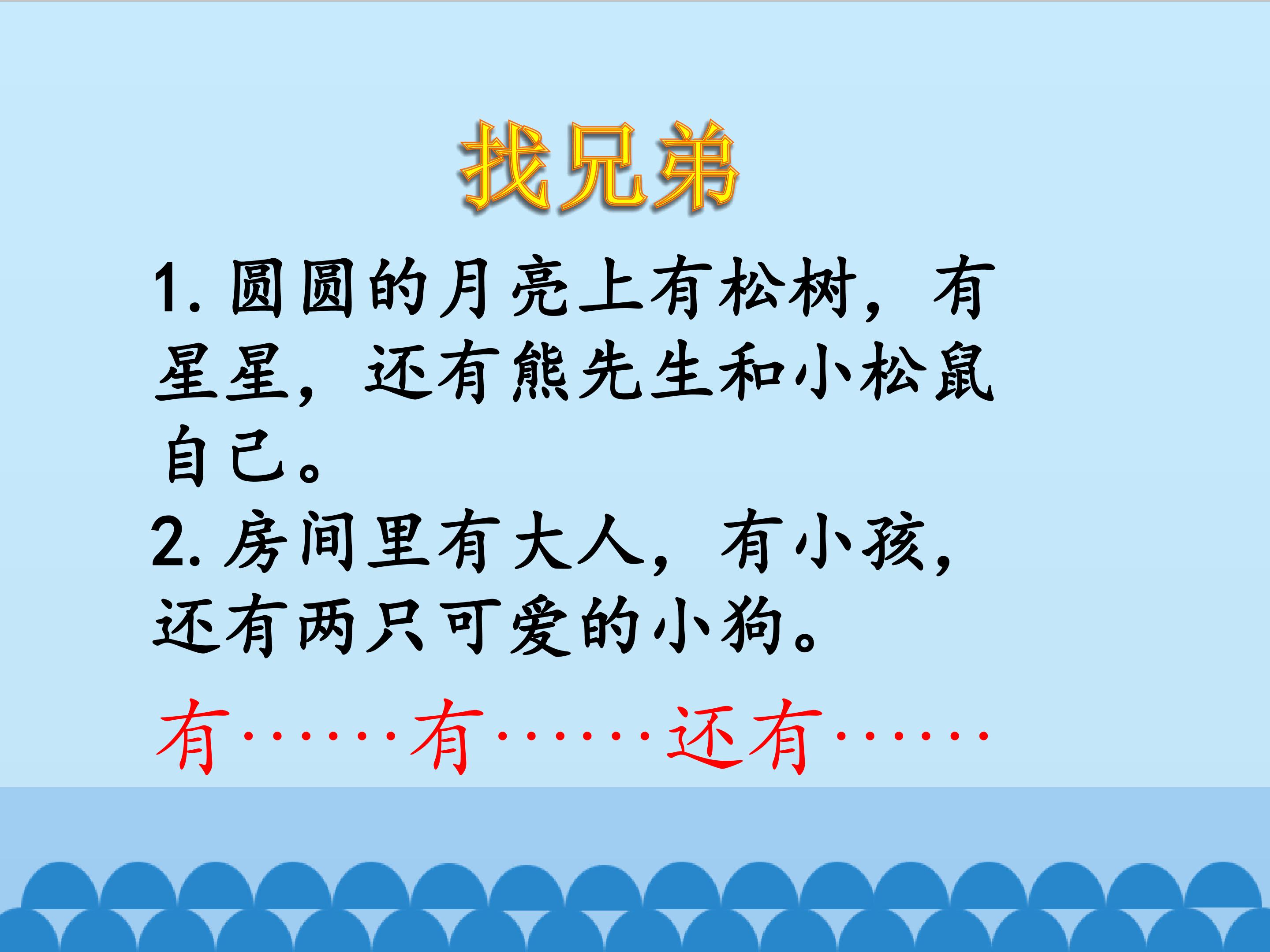 找兄弟

1.圆圆的月亮上有松树，有星星，还有熊先生和小松鼠自己。

2.房间里有大人，有小孩，还有两只可爱的小狗。

有……有……还有……